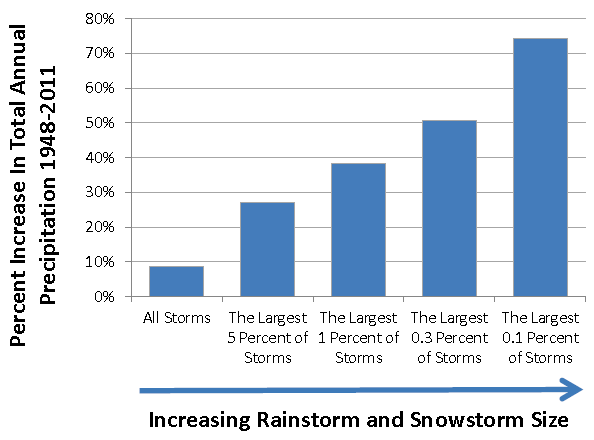 Percent Increase In Total Annual Precipitation 1948-2011

80%
70%
60%
50%
40%
30%
20%
10%
0%

All Storms
The Largest 5 Percent of Storms
The Largest 1 Percent of Storms
The Largest 0.3 Percent of Storms
The Largest 0.1 Percent of Storms

Increasing Rainstorm and Snowstorm Size